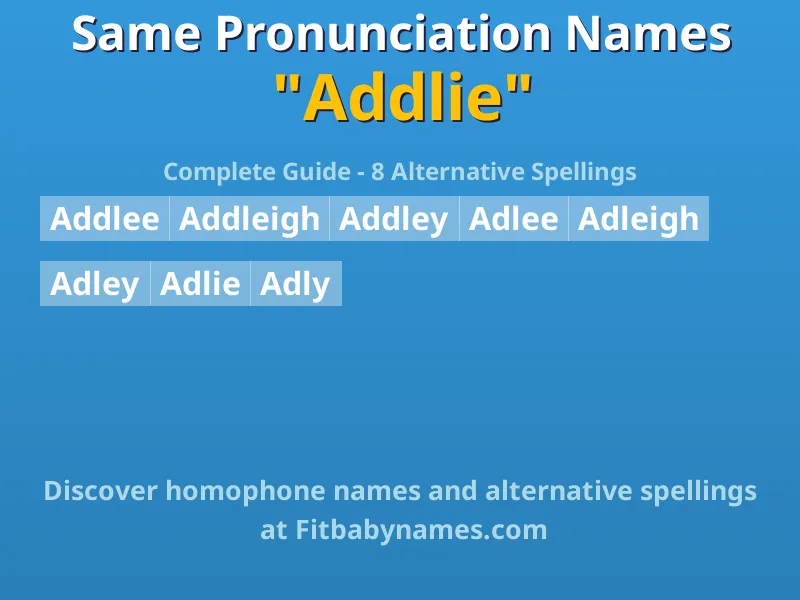 Same Pronunciation Names
"Addlie"

Complete Guide - 8 Alternative Spellings

Addlee Addleigh Addley Adlee Adleigh

Adley Adlie Adly

Discover homophone names and alternative spellings at Fitbabynames.com